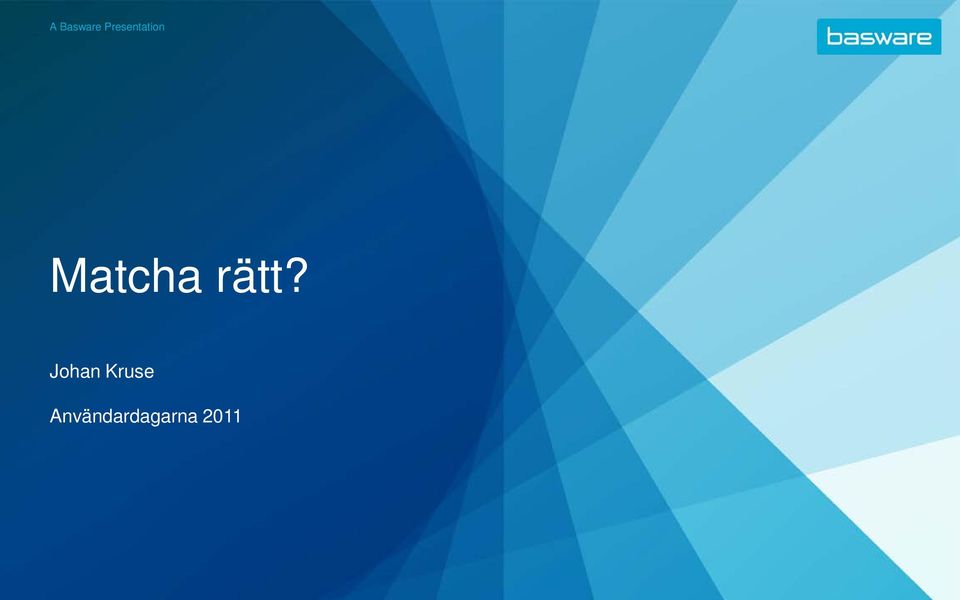 A Basware Presentation

basware

Matcha rätt?

Johan Kruse

Användardagarna 2011